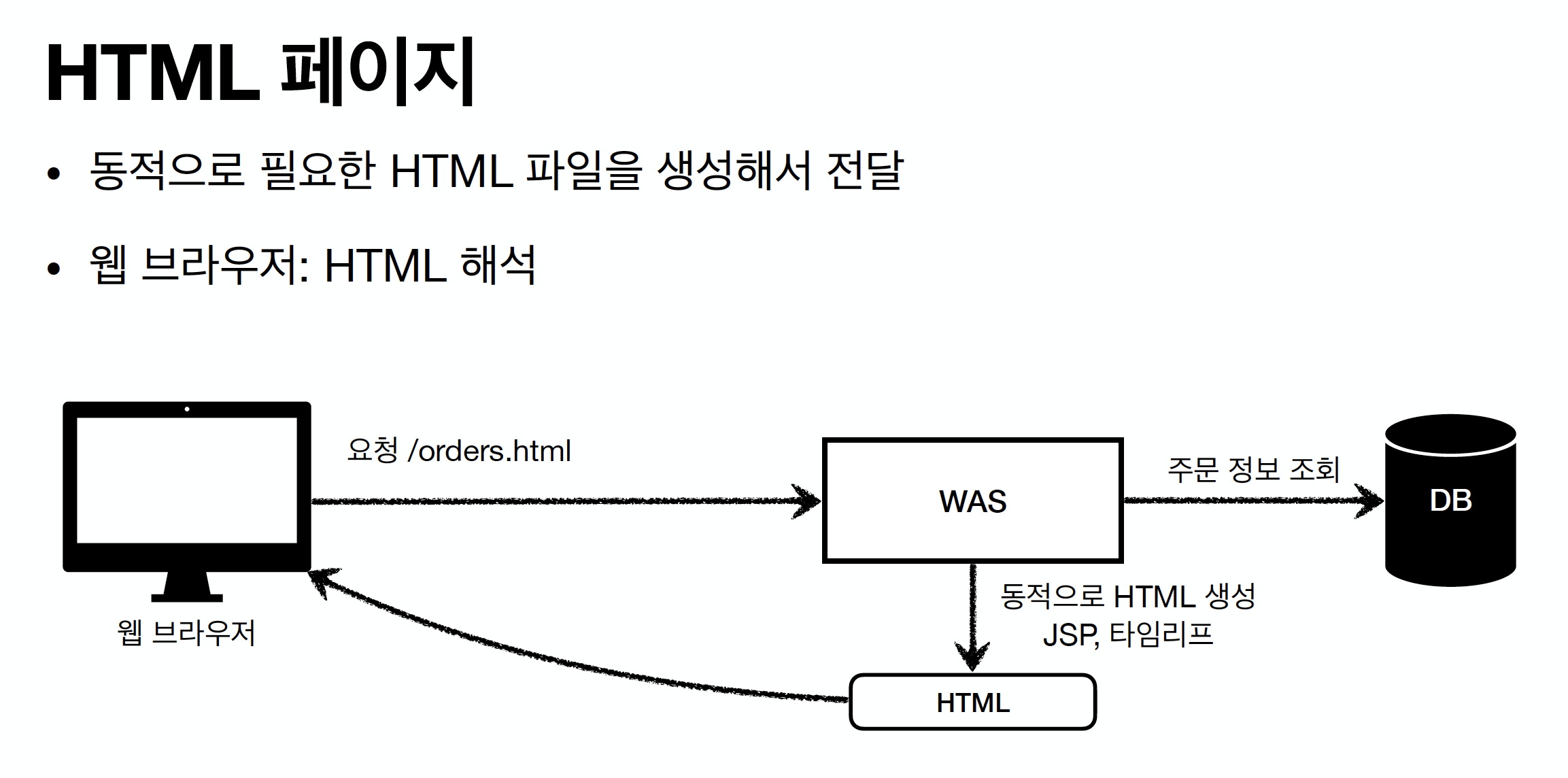 HTML 페이지

• 동적으로 필요한 HTML 파일을 생성해서 전달

• 웹 브라우저: HTML 해석

요청 /orders.html

WAS

주문 정보 조회

DB

웹 브라우저

동적으로 HTML 생성
JSP, 타임리프

HTML